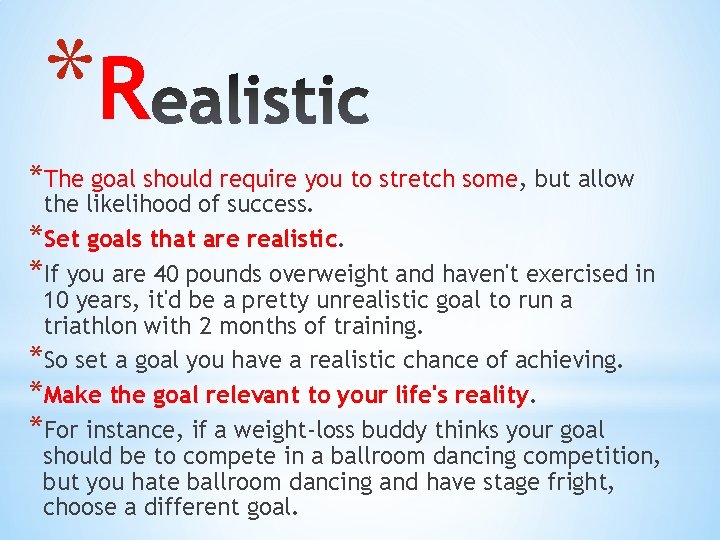 *Realistic

*The goal should require you to stretch some, but allow the likelihood of success.

*Set goals that are realistic.

*If you are 40 pounds overweight and haven't exercised in 10 years, it'd be a pretty unrealistic goal to run a triathlon with 2 months of training.

*So set a goal you have a realistic chance of achieving.

*Make the goal relevant to your life's reality.

*For instance, if a weight-loss buddy thinks your goal should be to compete in a ballroom dancing competition, but you hate ballroom dancing and have stage fright, choose a different goal.